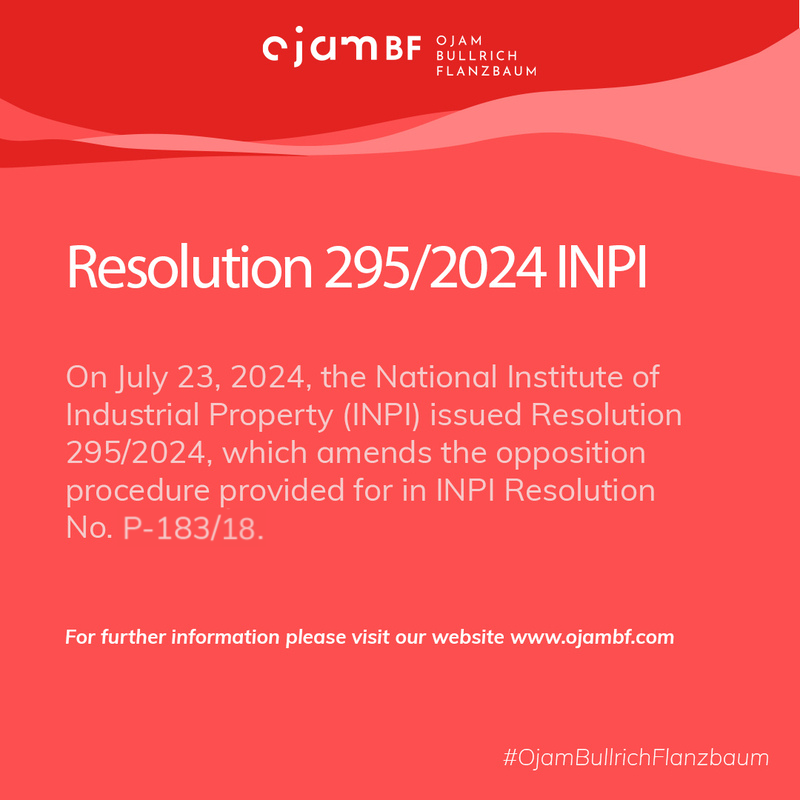 ojamBF OJAM BULLRICH FLANZBAUM

Resolution 295/2024 INPI

On July 23, 2024, the National Institute of Industrial Property (INPI) issued Resolution 295/2024, which amends the opposition procedure provided for in INPI Resolution No. P-183/18.

For further information please visit our website www.ojambf.com

#OjamBullrichFlanzbaum